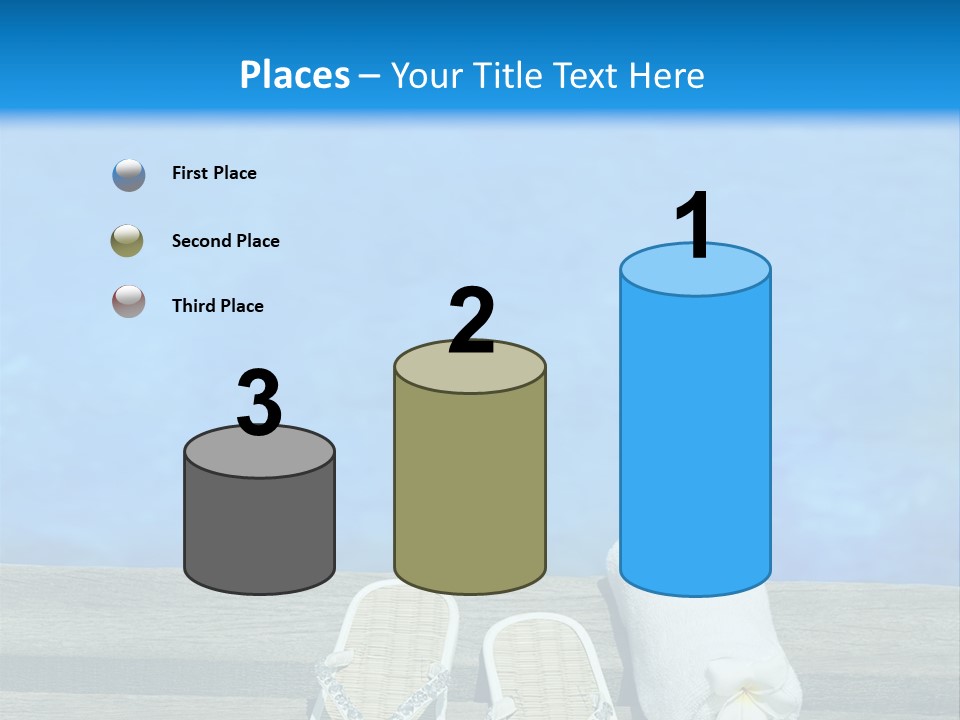 Places – Your Title Text Here

First Place

Second Place

Third Place

3

2

1